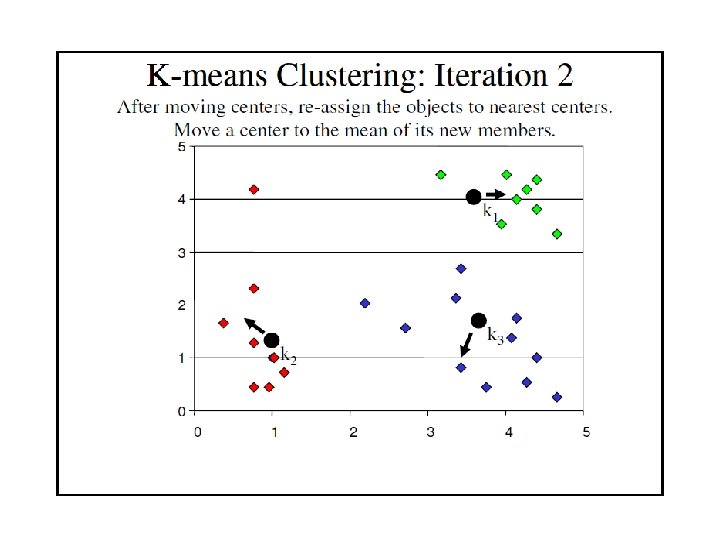 K-means Clustering: Iteration 2

After moving centers, re-assign the objects to nearest centers. Move a center to the mean of its new members.

5
4
3
2
1
0

$k_1$
$k_2$
$k_3$

0 1 2 3 4 5